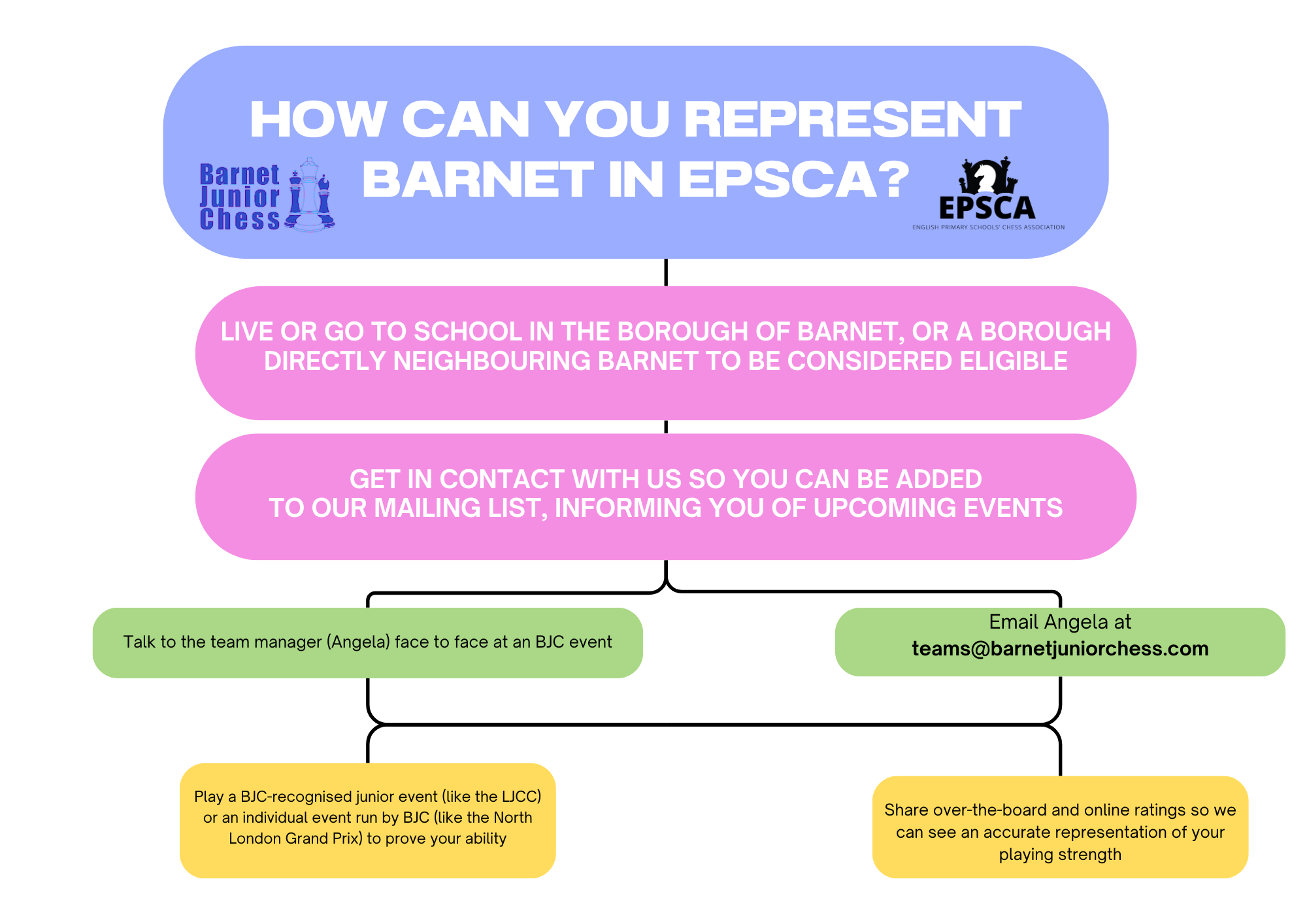 HOW CAN YOU REPRESENT BARNET IN EPSCA?

Barnet Junior Chess

EPSCA
ENGLISH PRIMARY SCHOOLS' CHESS ASSOCIATION

LIVE OR GO TO SCHOOL IN THE BOROUGH OF BARNET, OR A BOROUGH DIRECTLY NEIGHBOURING BARNET TO BE CONSIDERED ELIGIBLE

GET IN CONTACT WITH US SO YOU CAN BE ADDED TO OUR MAILING LIST, INFORMING YOU OF UPCOMING EVENTS

Talk to the team manager (Angela) face to face at an BJC event

Email Angela at
teams@barnetjuniorchess.com

Play a BJC-recognised junior event (like the LJCC) or an individual event run by BJC (like the North London Grand Prix) to prove your ability

Share over-the-board and online ratings so we can see an accurate representation of your playing strength